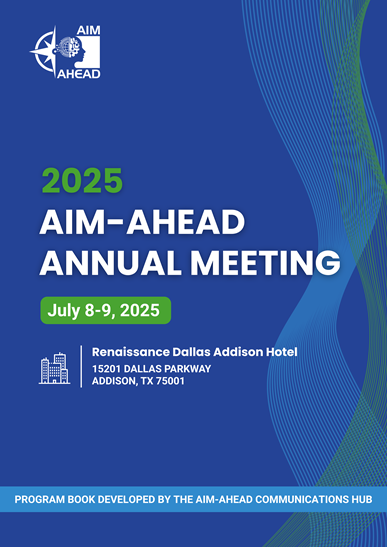 AIM
AHEAD

2025
AIM-AHEAD
ANNUAL MEETING

July 8-9, 2025

Renaissance Dallas Addison Hotel
15201 DALLAS PARKWAY
ADDISON, TX 75001

PROGRAM BOOK DEVELOPED BY THE AIM-AHEAD COMMUNICATIONS HUB